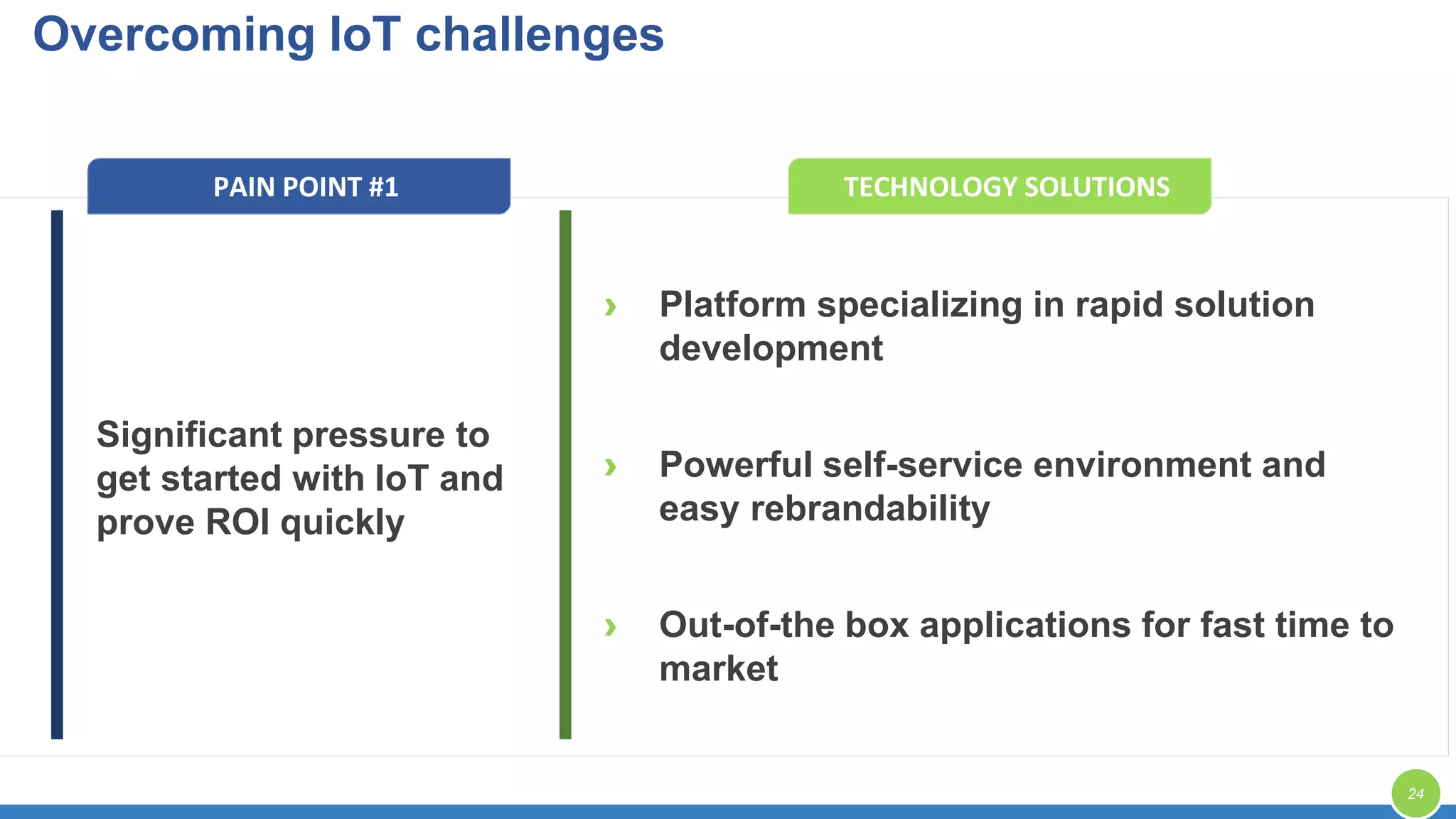 Overcoming IoT challenges

PAIN POINT #1

Significant pressure to get started with IoT and prove ROI quickly

TECHNOLOGY SOLUTIONS

› Platform specializing in rapid solution development

› Powerful self-service environment and easy rebrandability

› Out-of-the box applications for fast time to market

24